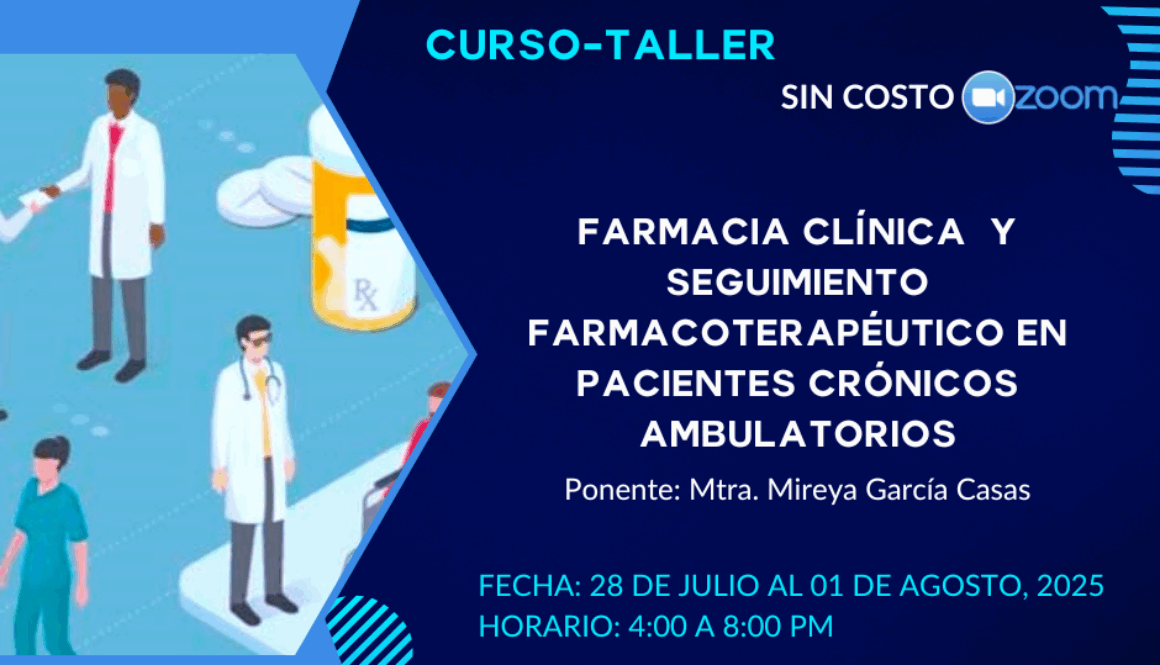 CURSO-TALLER

SIN COSTO zoom

Rx

FARMACIA CLÍNICA Y SEGUIMIENTO FARMACOTERAPÉUTICO EN PACIENTES CRÓNICOS AMBULATORIOS

Ponente: Mtra. Mireya García Casas

FECHA: 28 DE JULIO AL 01 DE AGOSTO, 2025
HORARIO: 4:00 A 8:00 PM